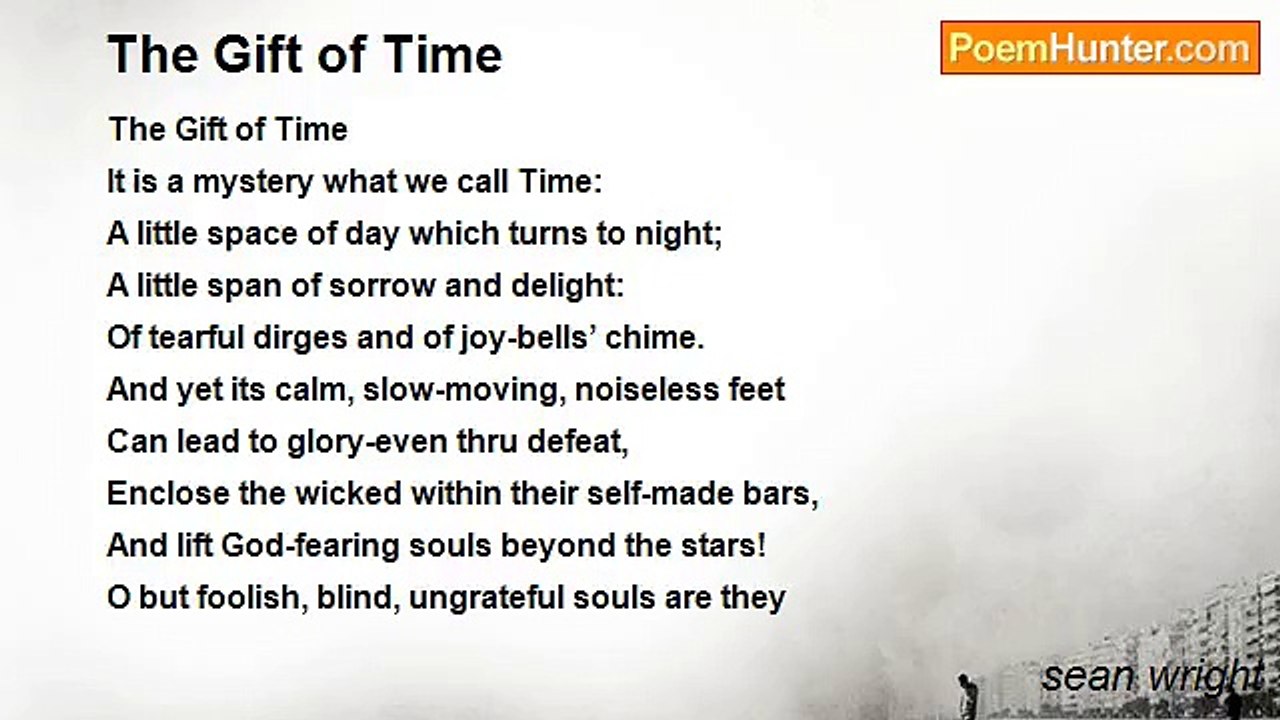 The Gift of Time

PoemHunter.com

The Gift of Time
It is a mystery what we call Time:
A little space of day which turns to night;
A little span of sorrow and delight:
Of tearful dirges and of joy-bells' chime.
And yet its calm, slow-moving, noiseless feet
Can lead to glory-even thru defeat,
Enclose the wicked within their self-made bars,
And lift God-fearing souls beyond the stars!
O but foolish, blind, ungrateful souls are they

sean wright